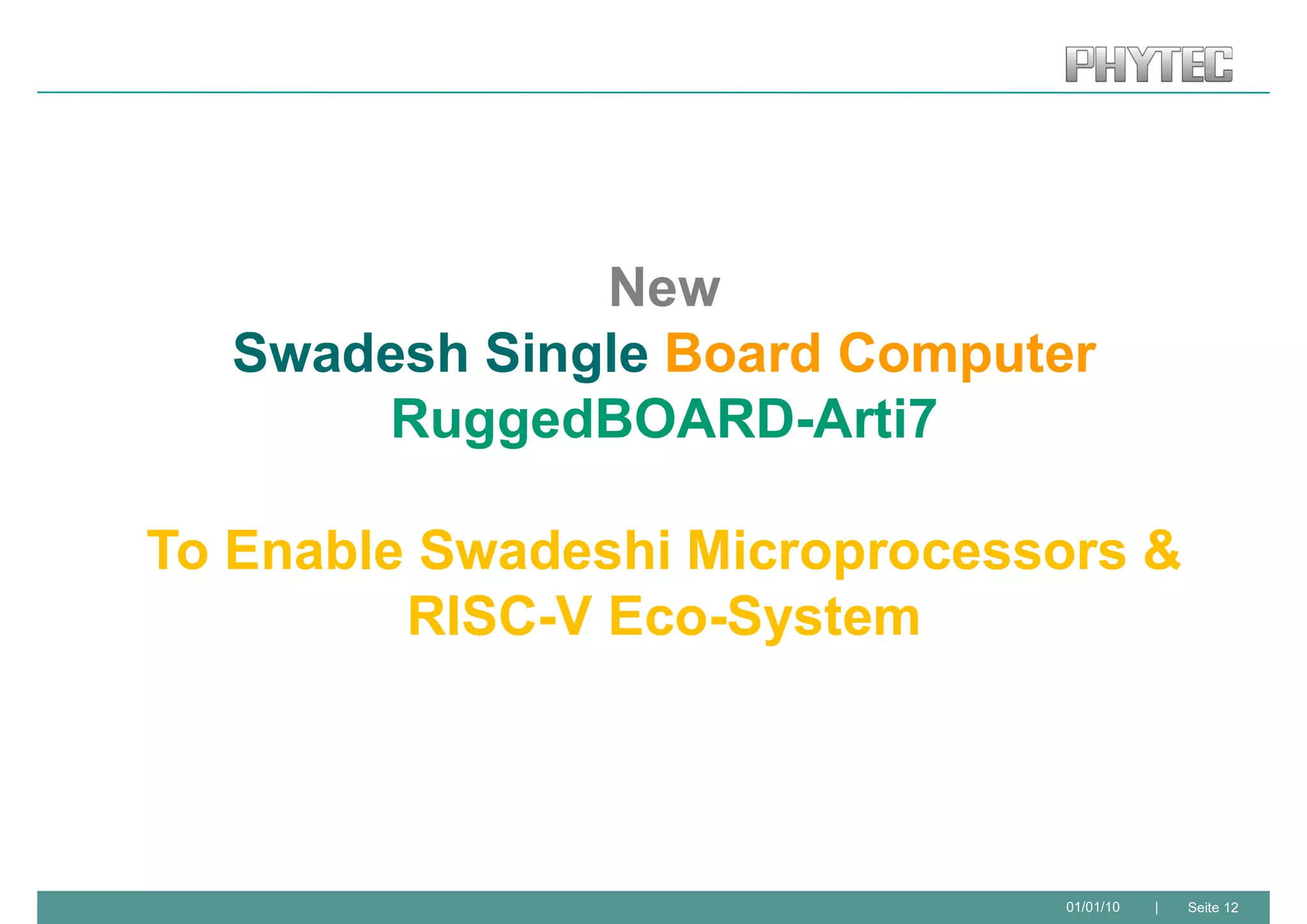 PHYTEC

New
Swadesh Single Board Computer
RuggedBOARD-Arti7

To Enable Swadeshi Microprocessors & RISC-V Eco-System

01/01/10 | Seite 12